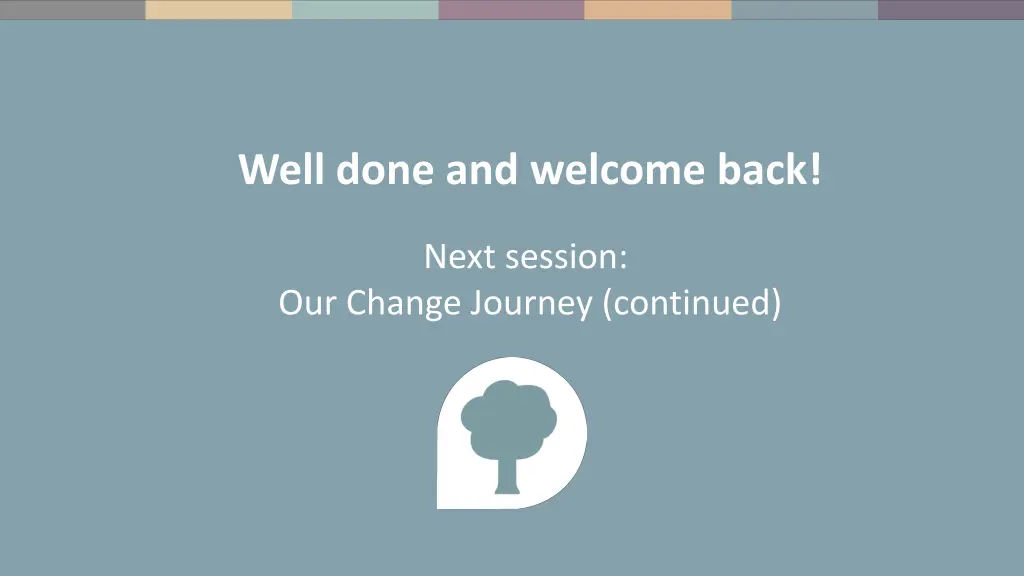 Well done and welcome back!

Next session:
Our Change Journey (continued)